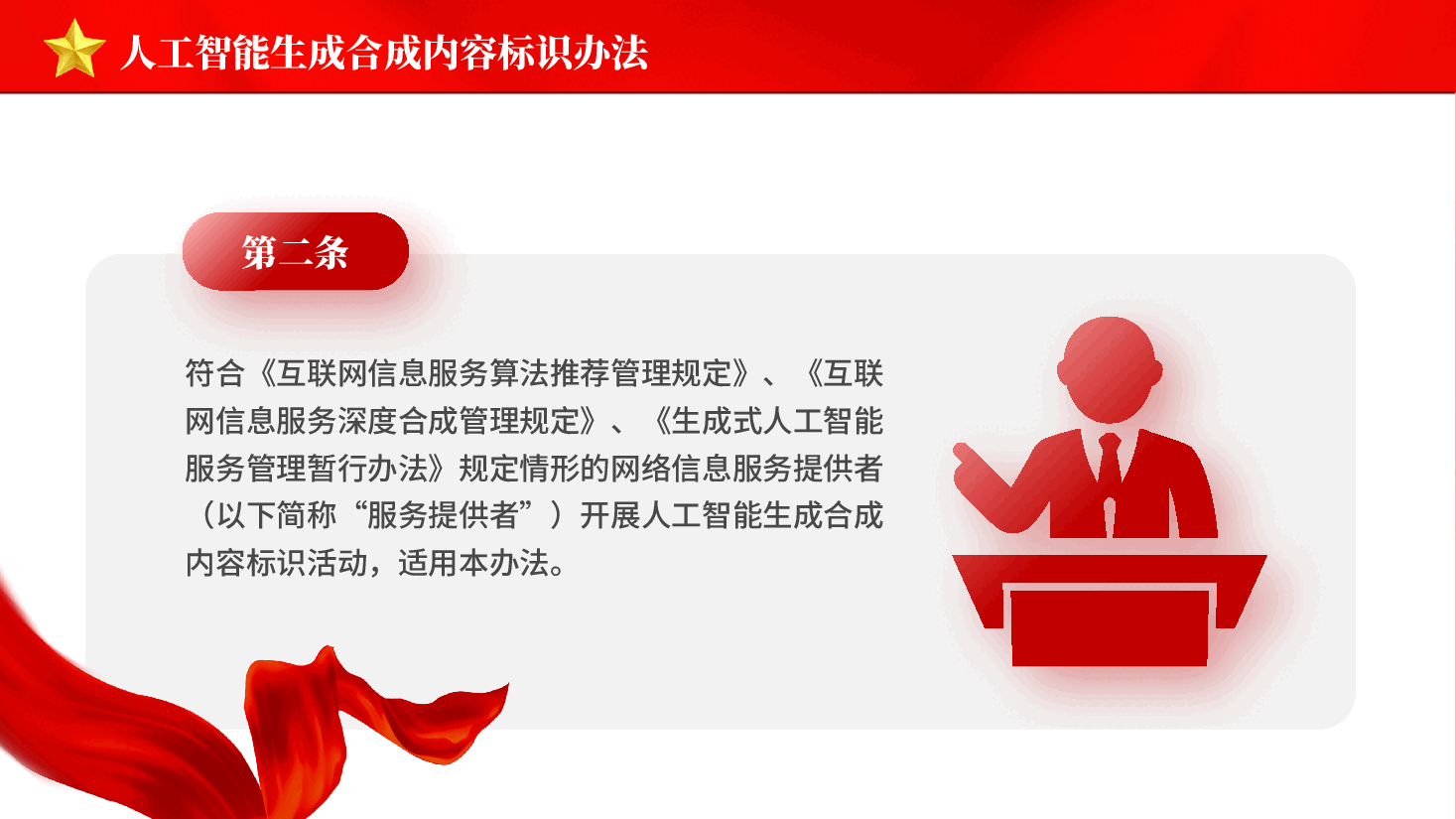 人工智能生成合成内容标识办法

第二条

符合《互联网信息服务算法推荐管理规定》、《互联网信息服务深度合成管理规定》、《生成式人工智能服务管理暂行办法》规定情形的网络信息服务提供者（以下简称“服务提供者”）开展人工智能生成合成内容标识活动，适用本办法。